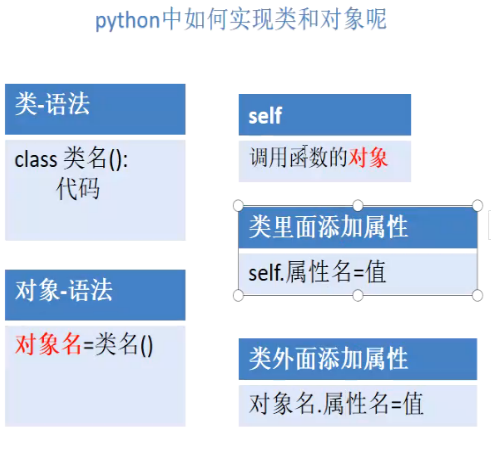 python中如何实现类和对象呢

类-语法

class 类名():
代码

对象-语法

对象名=类名()

self

调用函数的对象

类里面添加属性

self.属性名=值

类外面添加属性

对象名.属性名=值